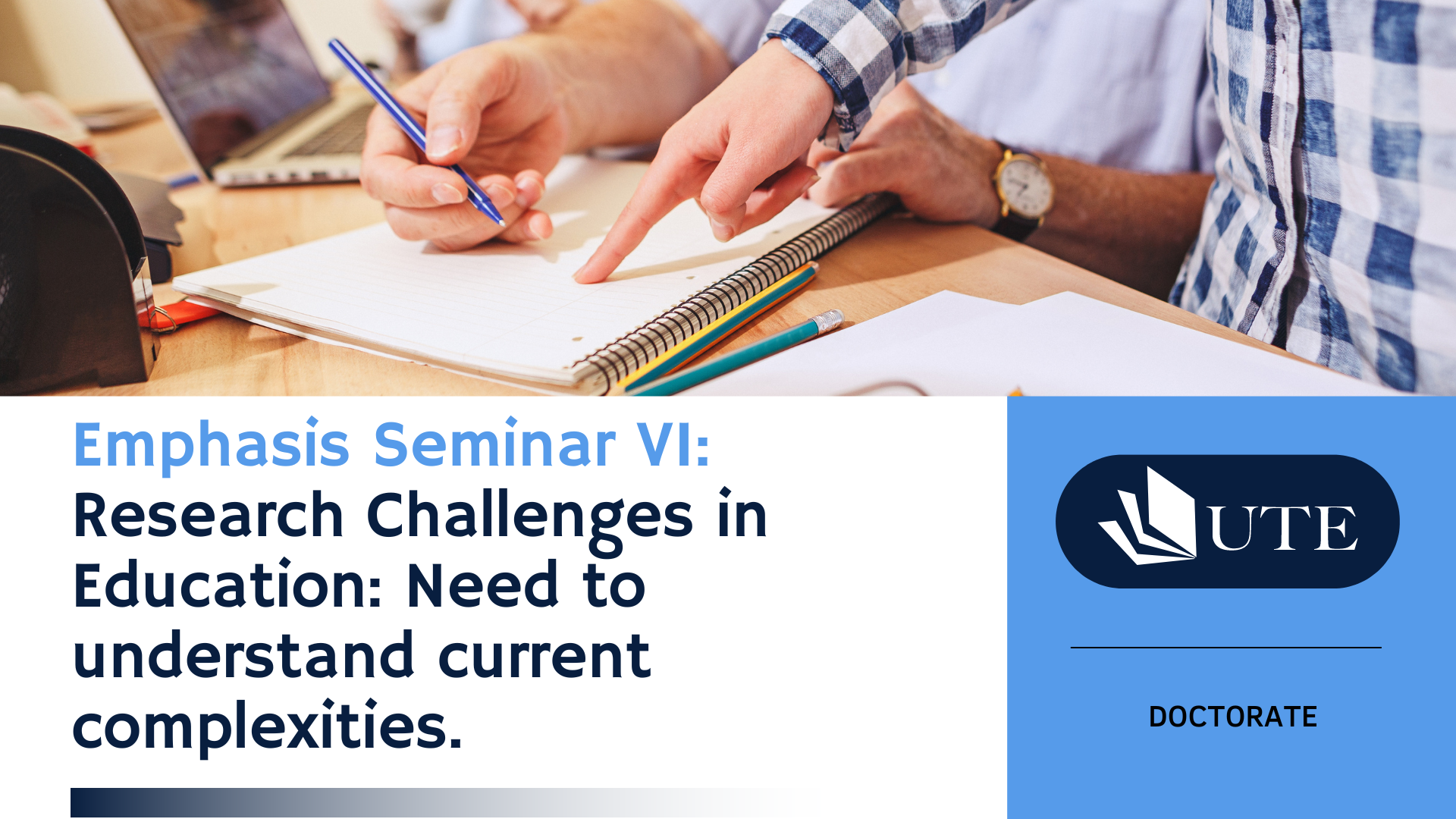 Emphasis Seminar VI:
Research Challenges in Education: Need to understand current complexities.

UTE

DOCTORATE